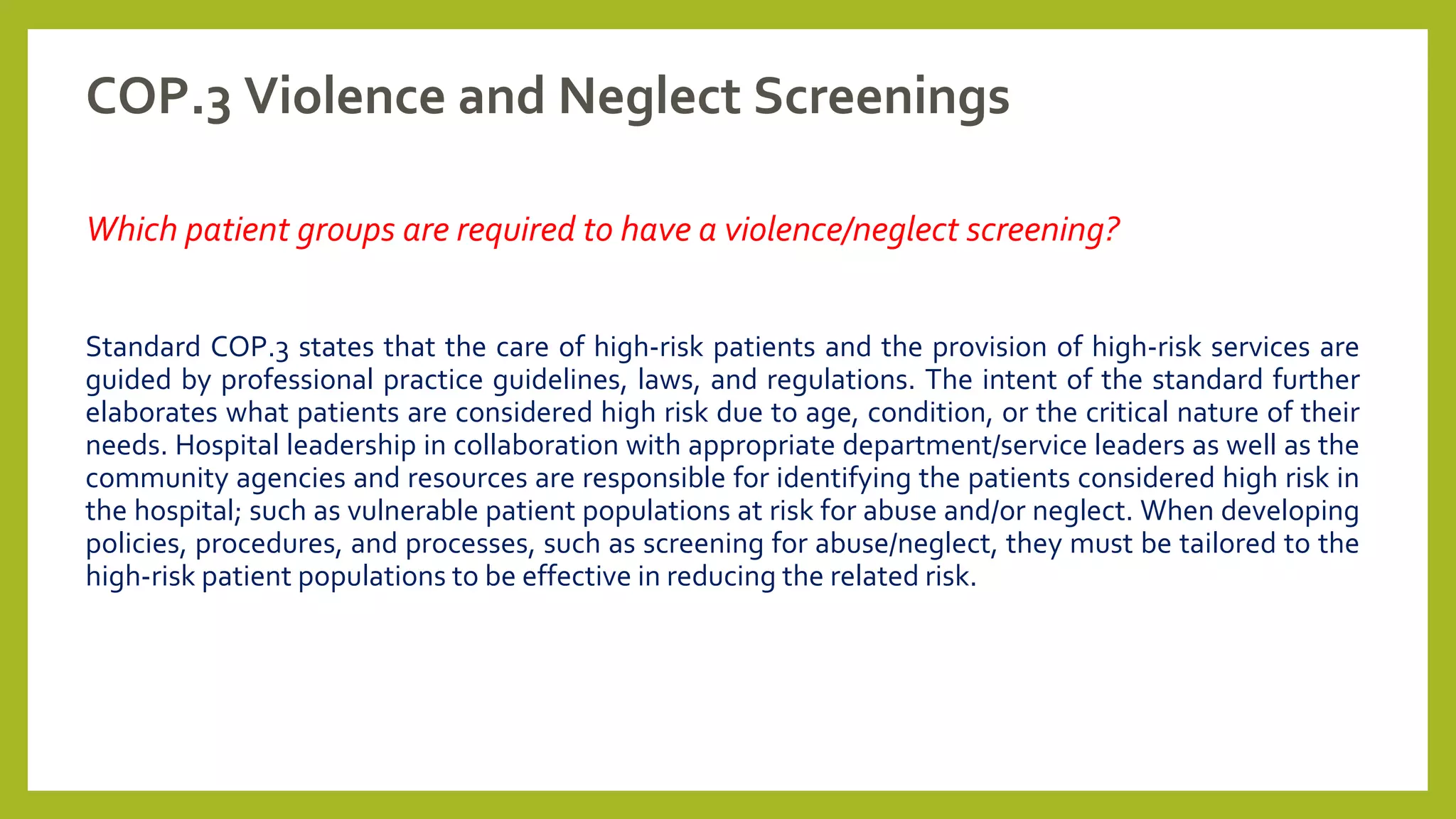 COP.3 Violence and Neglect Screenings

Which patient groups are required to have a violence/neglect screening?

Standard COP.3 states that the care of high-risk patients and the provision of high-risk services are guided by professional practice guidelines, laws, and regulations. The intent of the standard further elaborates what patients are considered high risk due to age, condition, or the critical nature of their needs. Hospital leadership in collaboration with appropriate department/service leaders as well as the community agencies and resources are responsible for identifying the patients considered high risk in the hospital; such as vulnerable patient populations at risk for abuse and/or neglect. When developing policies, procedures, and processes, such as screening for abuse/neglect, they must be tailored to the high-risk patient populations to be effective in reducing the related risk.